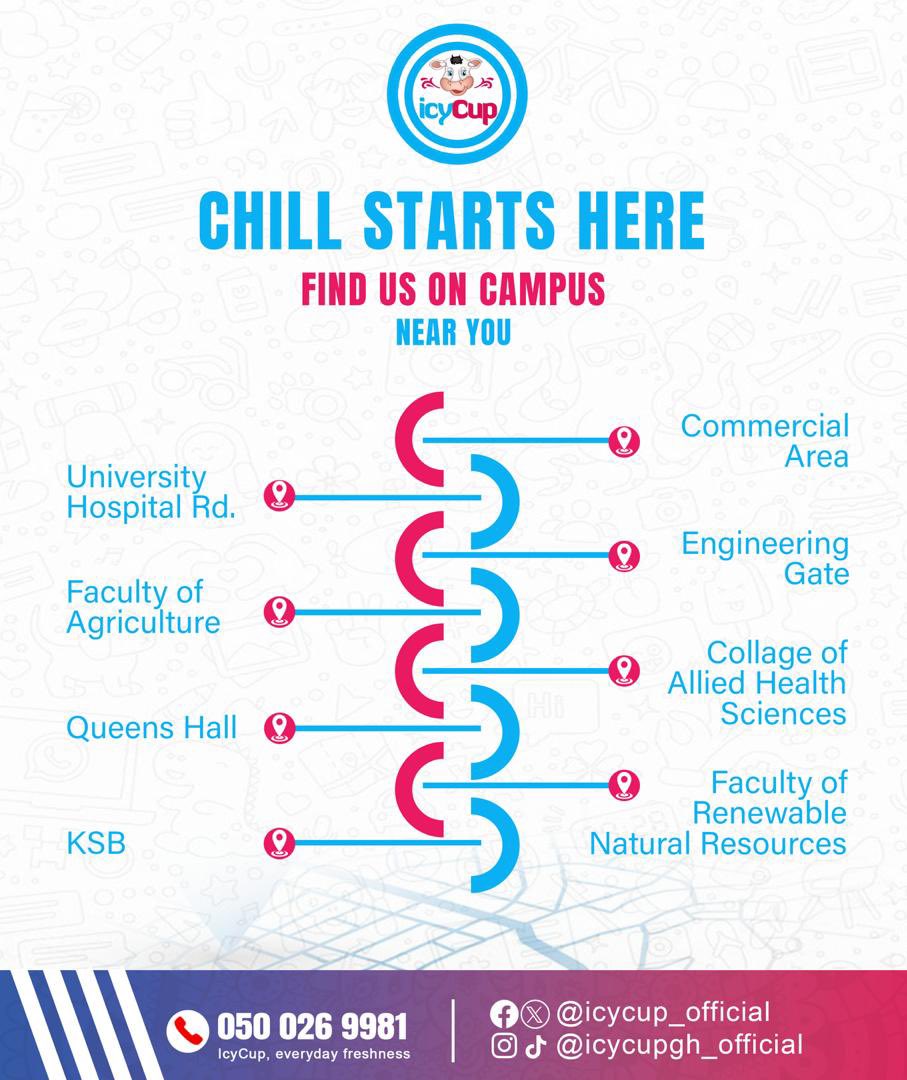 icyCup

CHILL STARTS HERE

FIND US ON CAMPUS

NEAR YOU

Commercial Area

University Hospital Rd.

Engineering Gate

Faculty of Agriculture

Collage of Allied Health Sciences

Queens Hall

Faculty of Renewable Natural Resources

KSB

050 026 9981
IcyCup, everyday freshness

@icycup_official
@icycupgh_official